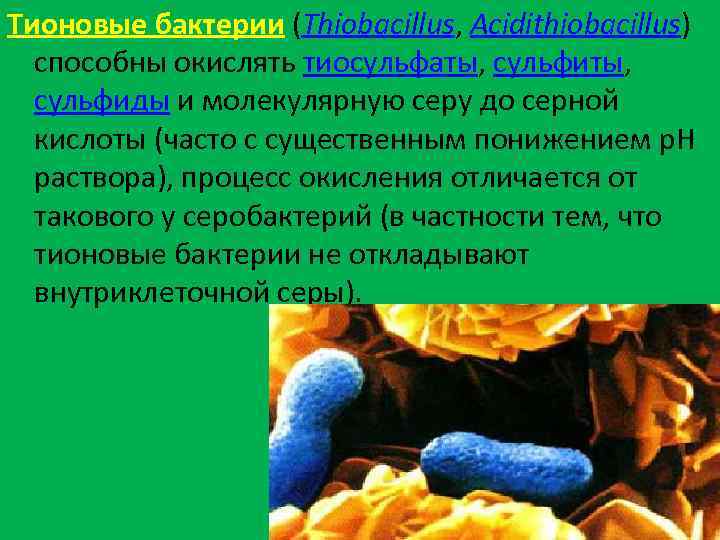 Тионовые бактерии (Thiobacillus, Acidithiobacillus) способны окислять тиосульфаты, сульфиты, сульфиды и молекулярную серу до серной кислоты (часто с существенным понижением pH раствора), процесс окисления отличается от такового у серобактерий (в частности тем, что тионовые бактерии не откладывают внутриклеточной серы).